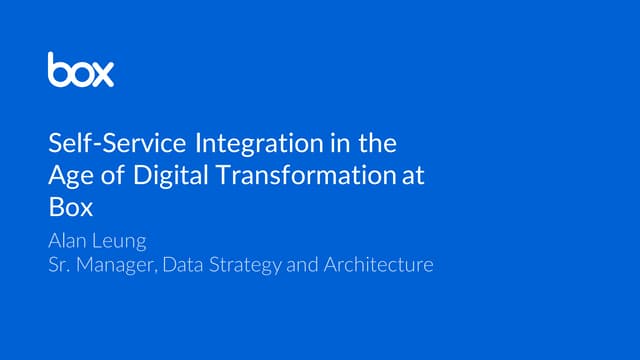 box

Self-Service Integration in the Age of Digital Transformation at Box

Alan Leung
Sr. Manager, Data Strategy and Architecture